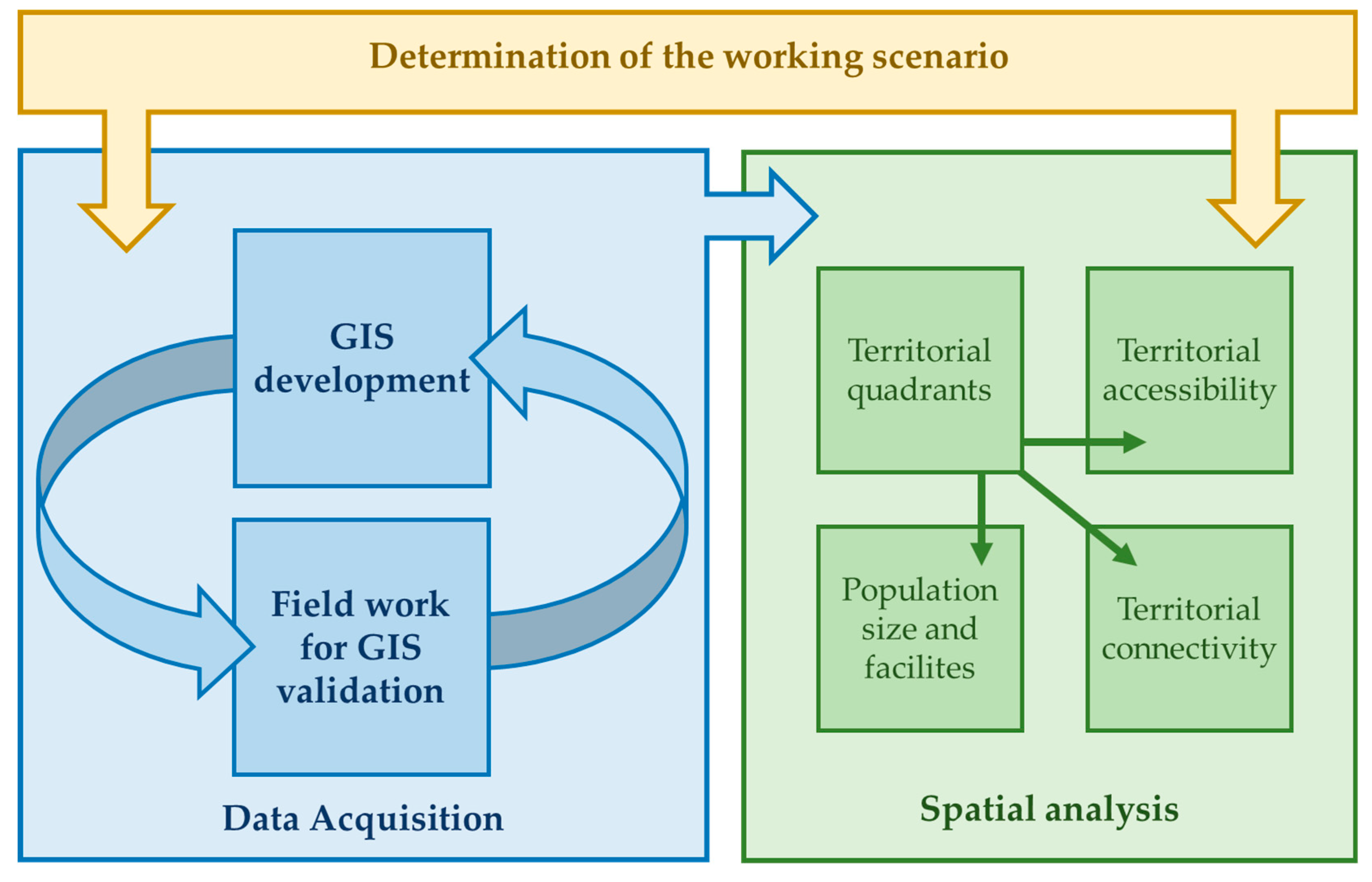 Determination of the working scenario

GIS development

Field work for GIS validation

Data Acquisition

Territorial quadrants

Territorial accessibility

Population size and facilites

Territorial connectivity

Spatial analysis